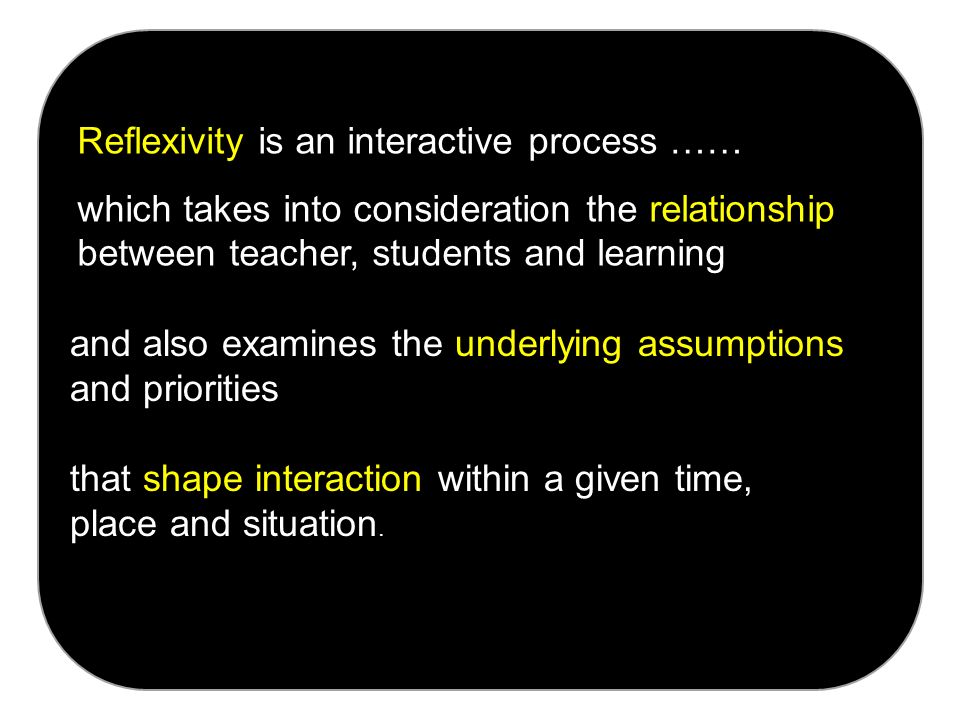 Reflexivity is an interactive process ……

which takes into consideration the relationship between teacher, students and learning

and also examines the underlying assumptions and priorities

that shape interaction within a given time, place and situation.